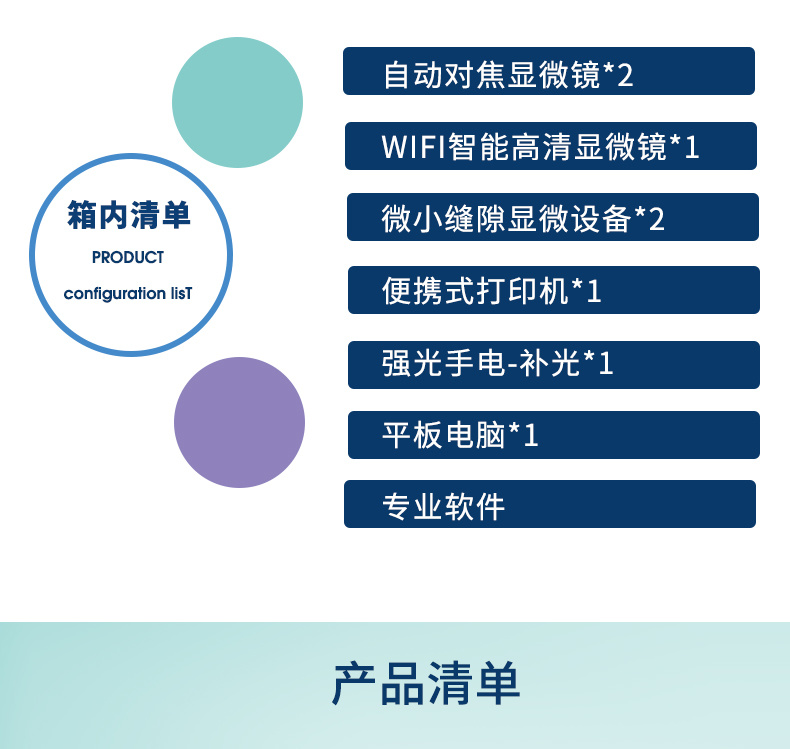 箱内清单
PRODUCT
configuration lisT

自动对焦显微镜*2

WIFI智能高清显微镜*1

微小缝隙显微设备*2

便携式打印机*1

强光手电-补光*1

平板电脑*1

专业软件

产品清单